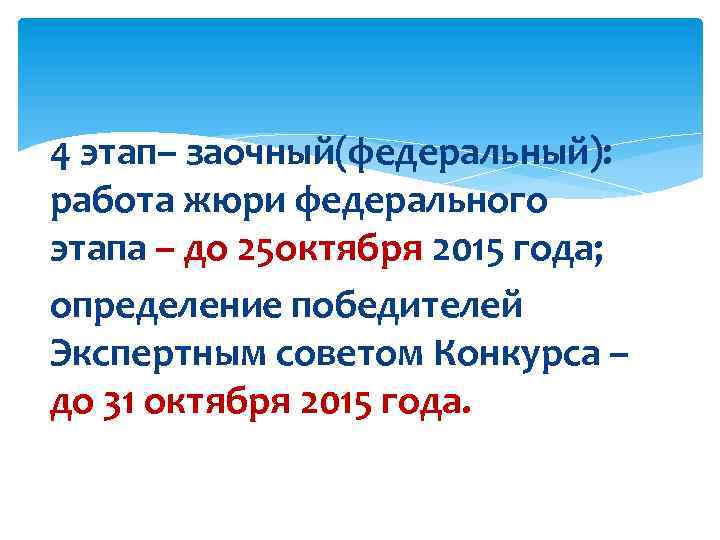 4 этап– заочный(федеральный): работа жюри федерального этапа – до 25октября 2015 года;

определение победителей Экспертным советом Конкурса – до 31 октября 2015 года.